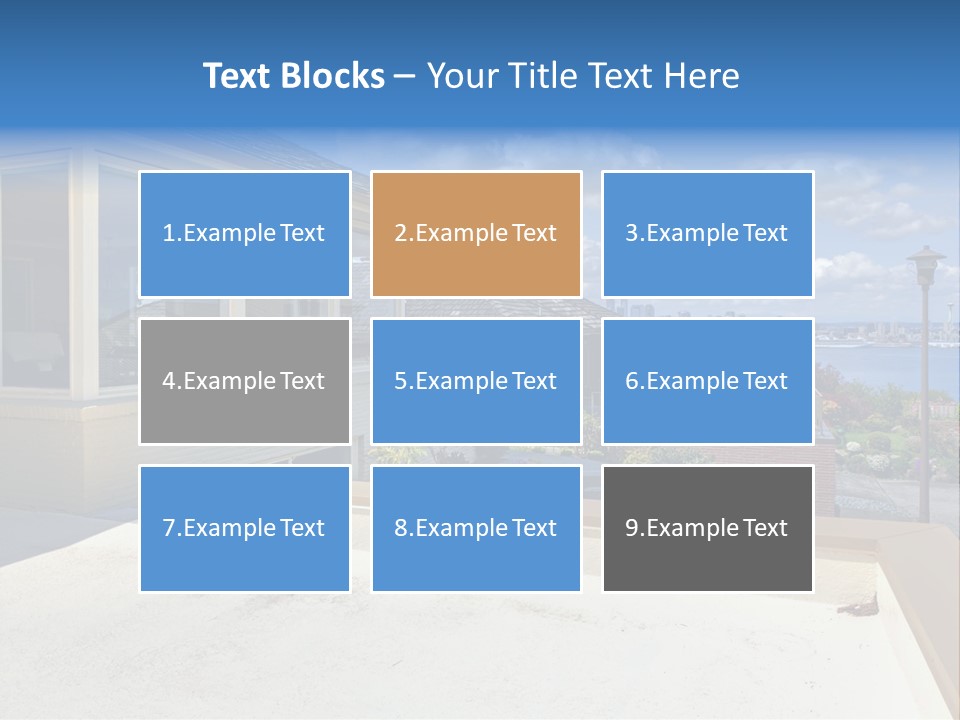 Text Blocks – Your Title Text Here

1.Example Text

2.Example Text

3.Example Text

4.Example Text

5.Example Text

6.Example Text

7.Example Text

8.Example Text

9.Example Text